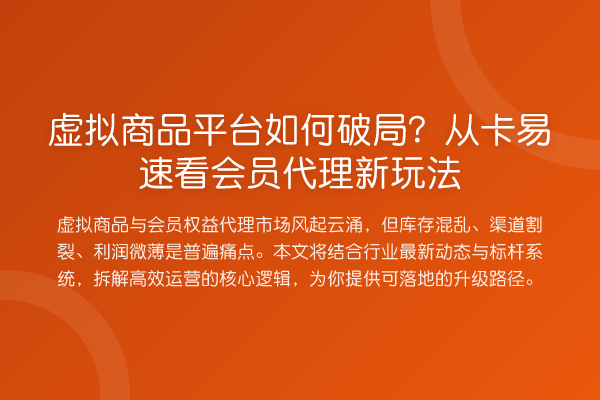 虚拟商品平台如何破局？从卡易速看会员代理新玩法

虚拟商品与会员权益代理市场风起云涌，但库存混乱、渠道割裂、利润微薄是普遍痛点。本文将结合行业最新动态与标杆系统，拆解高效运营的核心逻辑，为你提供可落地的升级路径。